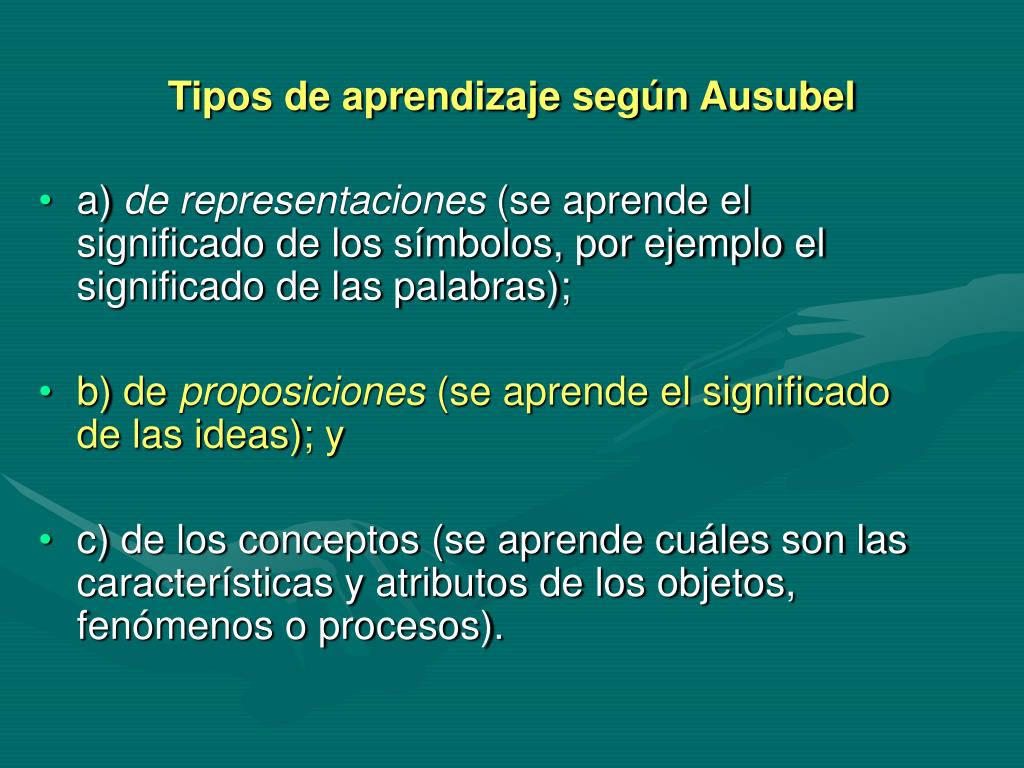 Tipos de aprendizaje según Ausubel

• a) de representaciones (se aprende el significado de los símbolos, por ejemplo el significado de las palabras);

• b) de proposiciones (se aprende el significado de las ideas); y

• c) de los conceptos (se aprende cuáles son las características y atributos de los objetos, fenómenos o procesos).